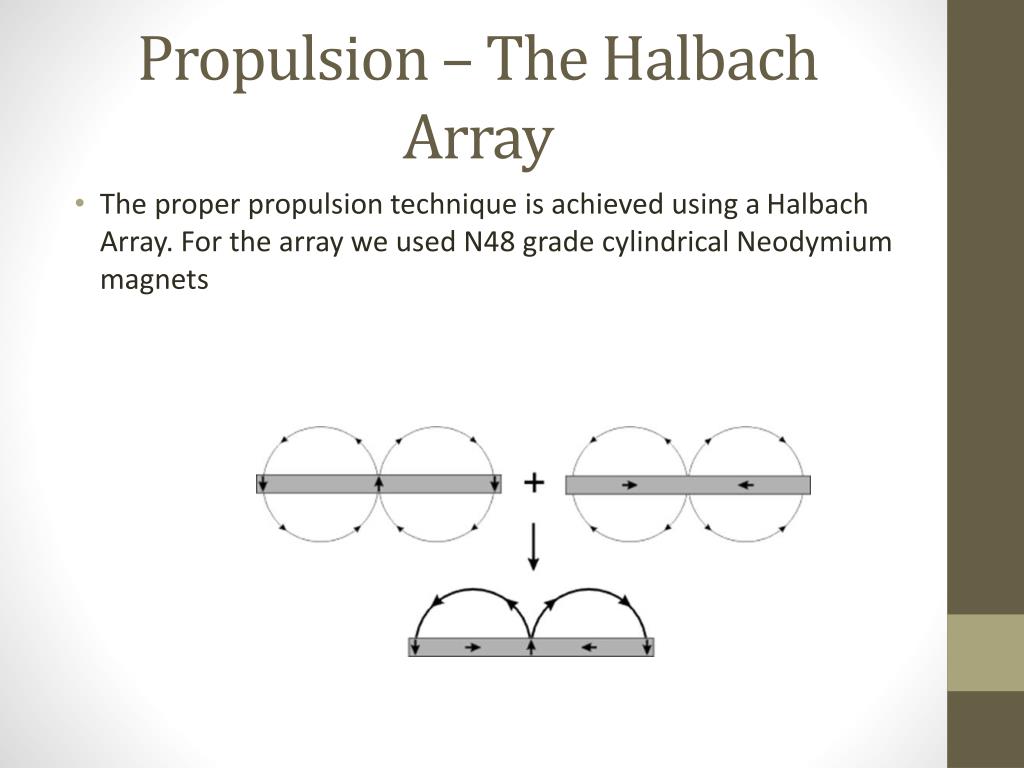 Propulsion – The Halbach Array

• The proper propulsion technique is achieved using a Halbach Array. For the array we used N48 grade cylindrical Neodymium magnets

+